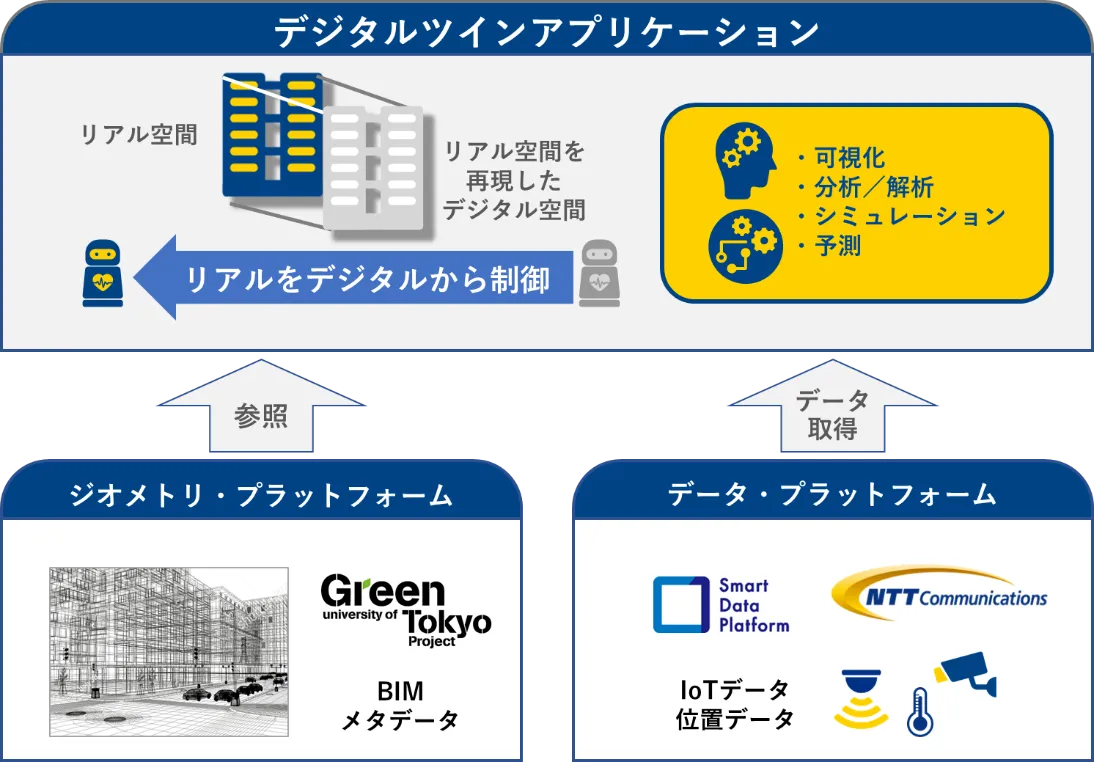 デジタルツインアプリケーション

リアル空間

リアル空間を再現したデジタル空間

リアルをデジタルから制御

・可視化
・分析／解析
・シミュレーション
・予測

参照

データ取得

ジオメトリ・プラットフォーム

Green university of Tokyo Project

BIM
メタデータ

データ・プラットフォーム

Smart Data Platform

NTT Communications

IoTデータ
位置データ